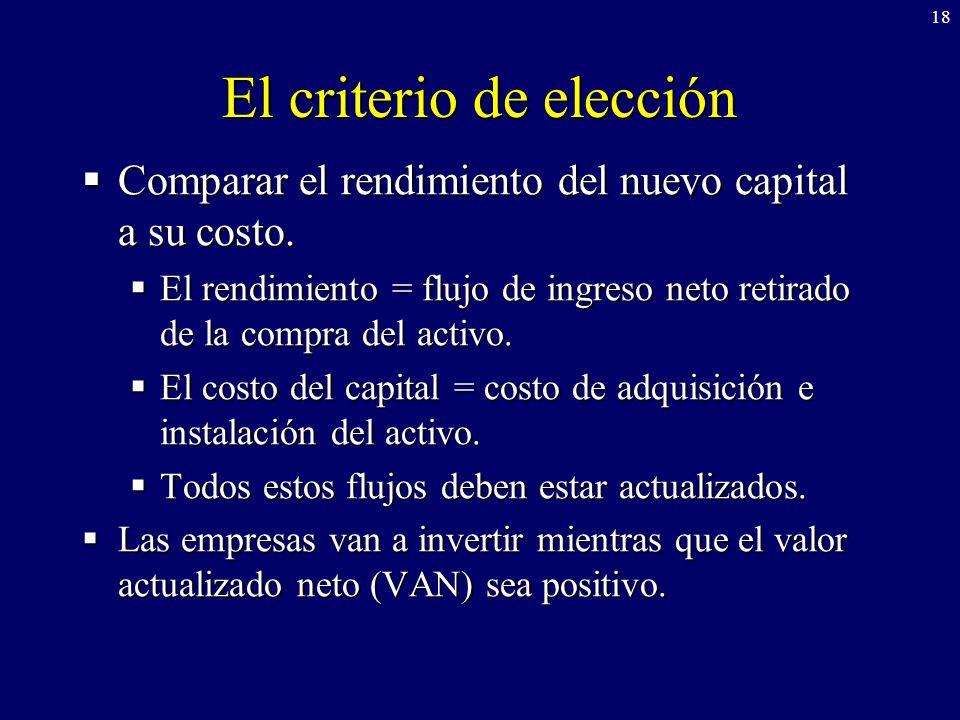 18

El criterio de elección

▪ Comparar el rendimiento del nuevo capital a su costo.

▪ El rendimiento = flujo de ingreso neto retirado de la compra del activo.

▪ El costo del capital = costo de adquisición e instalación del activo.

▪ Todos estos flujos deben estar actualizados.

▪ Las empresas van a invertir mientras que el valor actualizado neto (VAN) sea positivo.